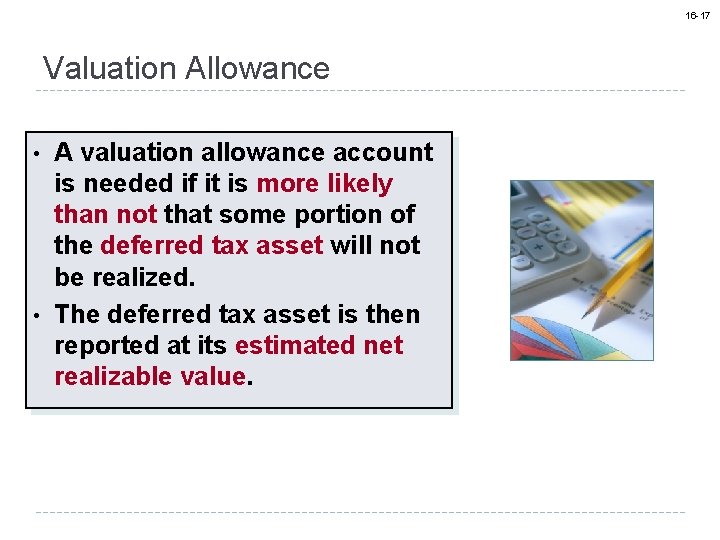 16-17

Valuation Allowance

• A valuation allowance account is needed if it is more likely than not that some portion of the deferred tax asset will not be realized.

• The deferred tax asset is then reported at its estimated net realizable value.